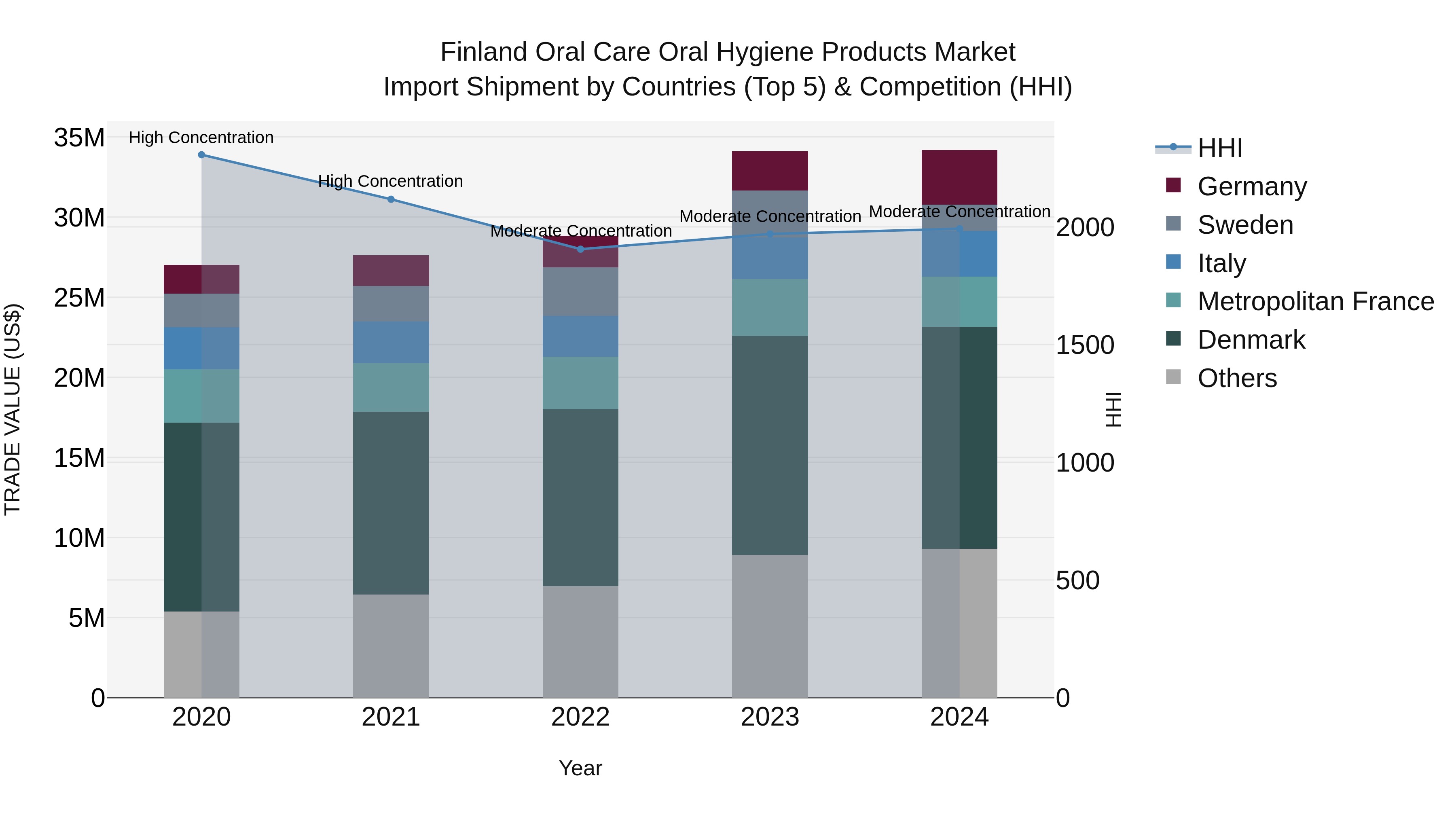 Finland Oral Care Oral Hygiene Products Market
Import Shipment by Countries (Top 5) & Competition (HHI)

TRADE VALUE (US$)

35M
30M
25M
20M
15M
10M
5M
0

High Concentration
High Concentration
Moderate Concentration
Moderate Concentration
Moderate Concentration

2020
2021
2022
2023
2024

Year

2000
1500
1000
500
0

HHI

HHI
Germany
Sweden
Italy
Metropolitan France
Denmark
Others